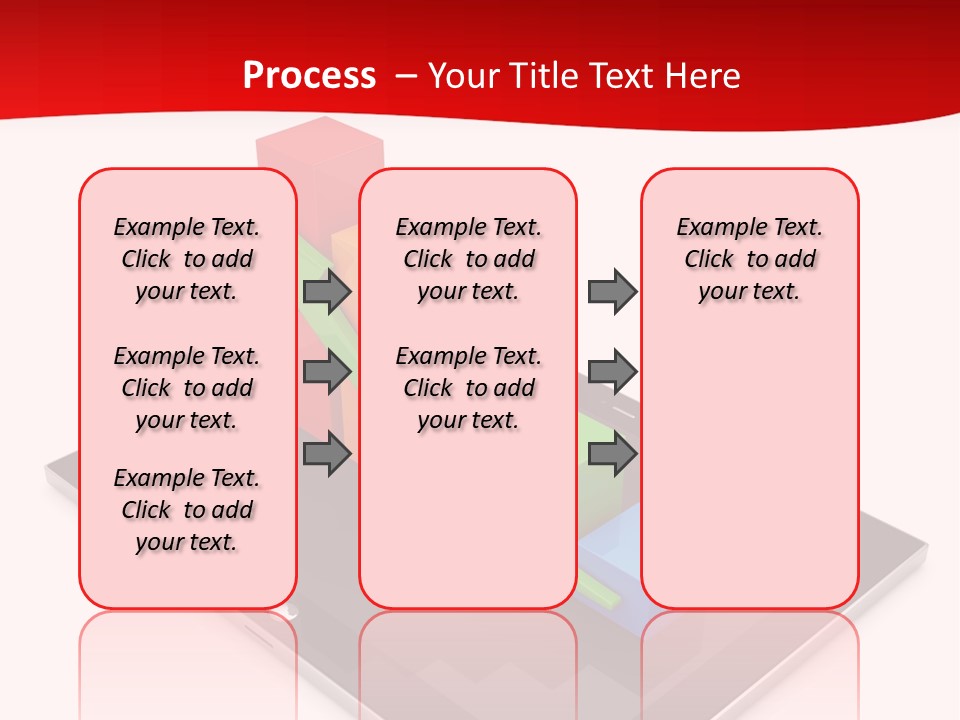 Process – Your Title Text Here

Example Text. Click to add your text.

Example Text. Click to add your text.

Example Text. Click to add your text.

Example Text. Click to add your text.

Example Text. Click to add your text.

Example Text. Click to add your text.